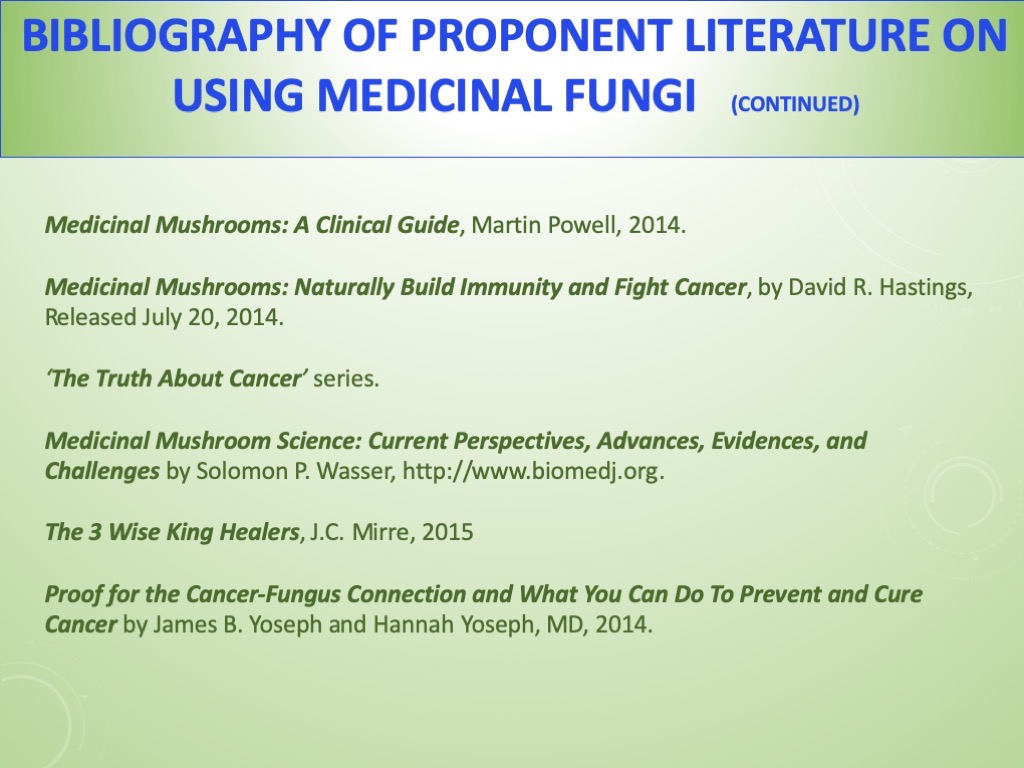 BIBLIOGRAPHY OF PROPONENT LITERATURE ON USING MEDICINAL FUNGI (CONTINUED)

Medicinal Mushrooms: A Clinical Guide, Martin Powell, 2014.

Medicinal Mushrooms: Naturally Build Immunity and Fight Cancer, by David R. Hastings, Released July 20, 2014.

'The Truth About Cancer' series.

Medicinal Mushroom Science: Current Perspectives, Advances, Evidences, and Challenges by Solomon P. Wasser, http://www.biomedj.org.

The 3 Wise King Healers, J.C. Mirre, 2015

Proof for the Cancer-Fungus Connection and What You Can Do To Prevent and Cure Cancer by James B. Yoseph and Hannah Yoseph, MD, 2014.